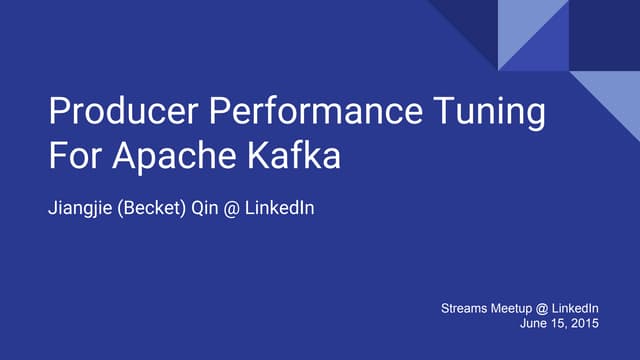 Producer Performance Tuning For Apache Kafka

Jiangjie (Becket) Qin @ LinkedIn

Streams Meetup @ LinkedIn
June 15, 2015